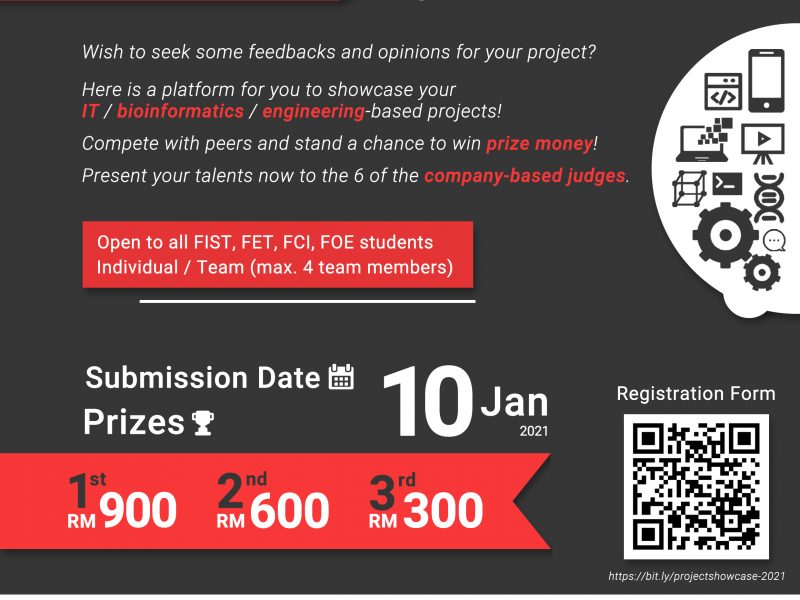 Wish to seek some feedbacks and opinions for your project?

Here is a platform for you to showcase your IT / bioinformatics / engineering-based projects!

Compete with peers and stand a chance to win prize money!

Present your talents now to the 6 of the company-based judges.

Open to all FIST, FET, FCI, FOE students
Individual / Team (max. 4 team members)

Submission Date
10 Jan 2021

Prizes

1st RM 900
2nd RM 600
3rd RM 300

Registration Form

https://bit.ly/projectshowcase-2021